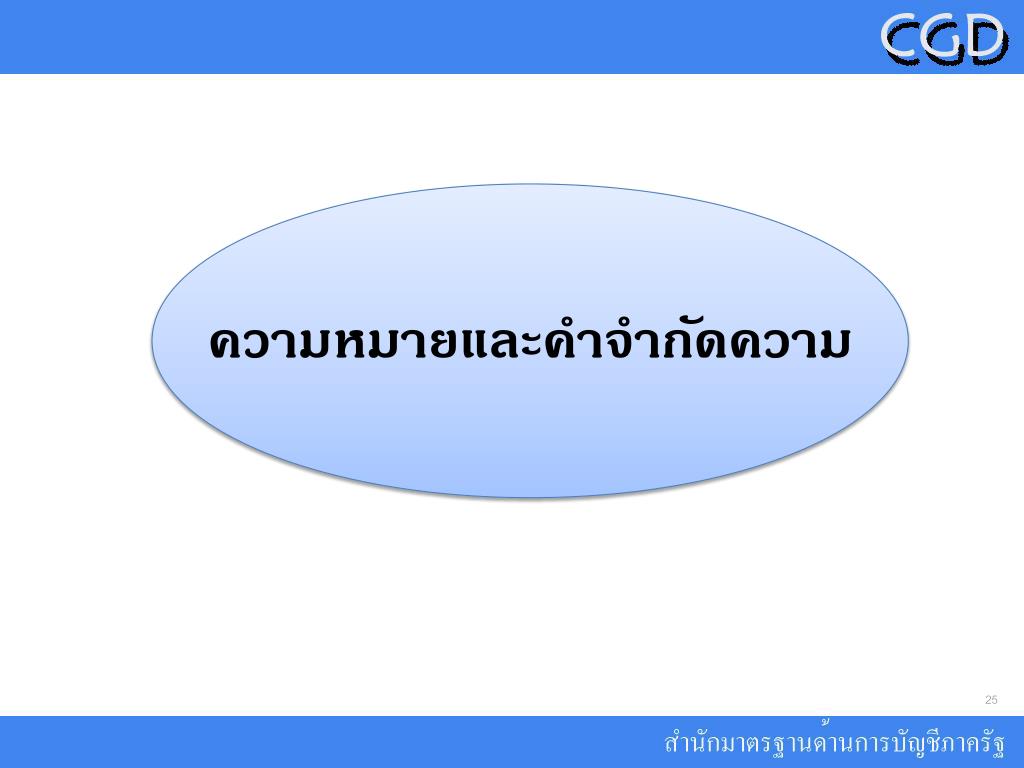 CGD

ความหมายและคำจำกัดความ

25

สำนักมาตรฐานด้านการบัญชีภาครัฐ